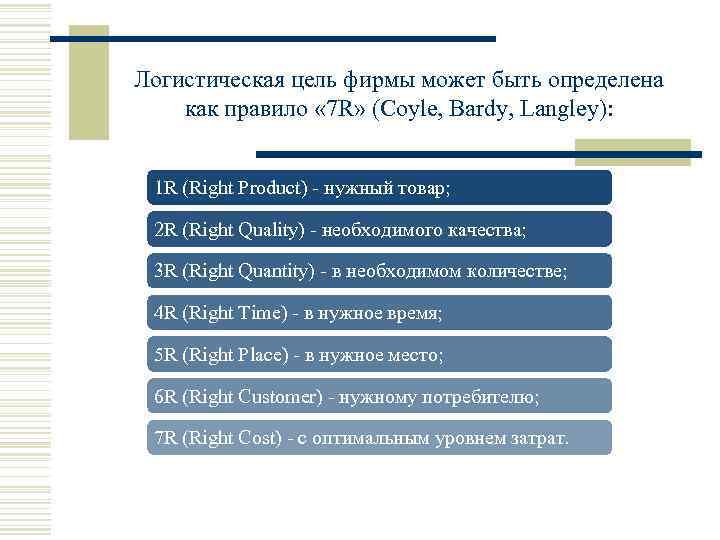 Логистическая цель фирмы может быть определена как правило «7R» (Coyle, Bardy, Langley):

1R (Right Product) - нужный товар;

2R (Right Quality) - необходимого качества;

3R (Right Quantity) - в необходимом количестве;

4R (Right Time) - в нужное время;

5R (Right Place) - в нужное место;

6R (Right Customer) - нужному потребителю;

7R (Right Cost) - с оптимальным уровнем затрат.